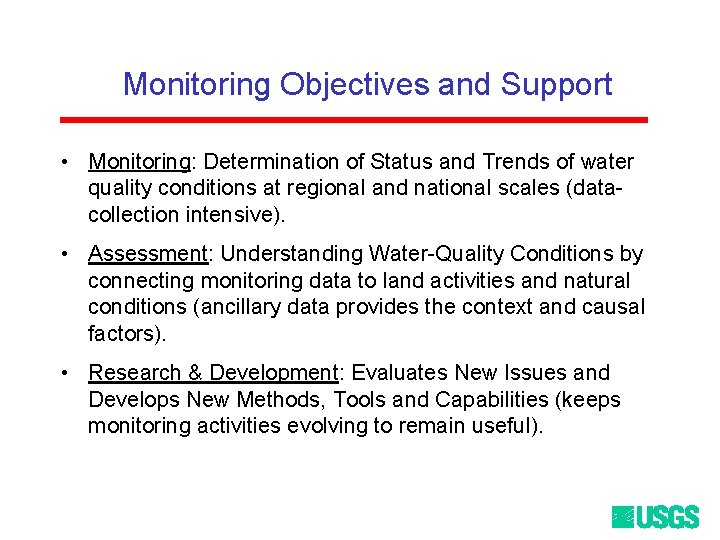 Monitoring Objectives and Support

• Monitoring: Determination of Status and Trends of water quality conditions at regional and national scales (data-collection intensive).

• Assessment: Understanding Water-Quality Conditions by connecting monitoring data to land activities and natural conditions (ancillary data provides the context and causal factors).

• Research & Development: Evaluates New Issues and Develops New Methods, Tools and Capabilities (keeps monitoring activities evolving to remain useful).

USGS